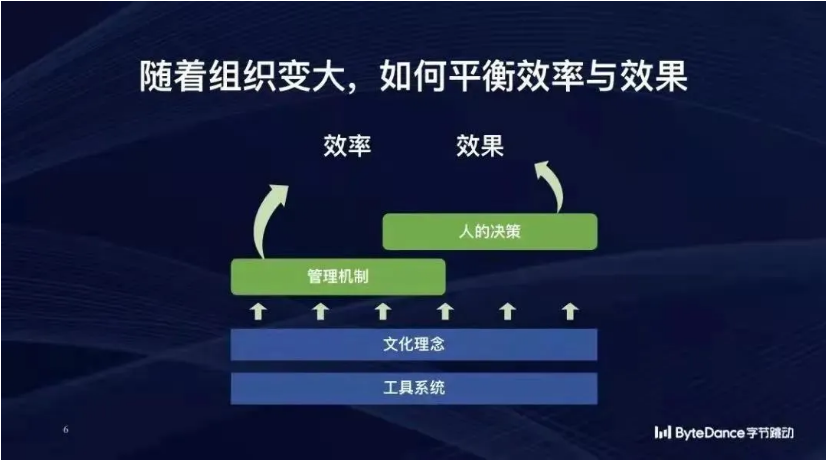 随着组织变大，如何平衡效率与效果

效率

效果

人的决策

管理机制

文化理念

工具系统

6

ByteDance字节跳动